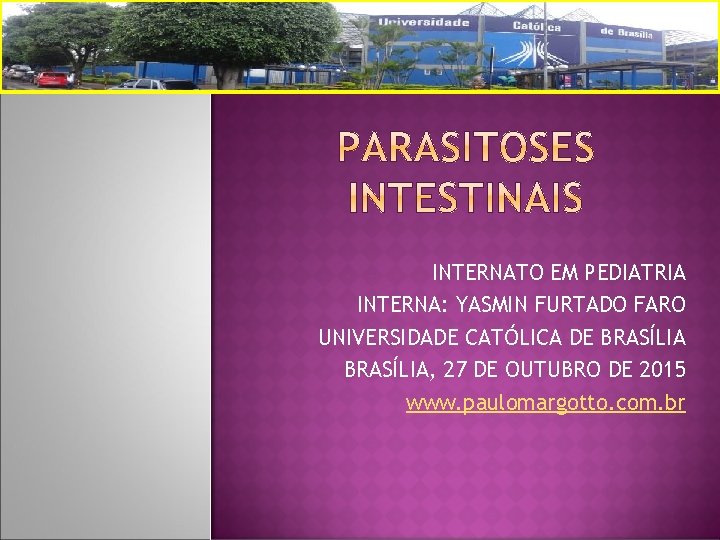 Universidade Católica de Brasília

PARASITOSES INTESTINAIS

INTERNATO EM PEDIATRIA
INTERNA: YASMIN FURTADO FARO
UNIVERSIDADE CATÓLICA DE BRASÍLIA
BRASÍLIA, 27 DE OUTUBRO DE 2015
www.paulomargotto.com.br